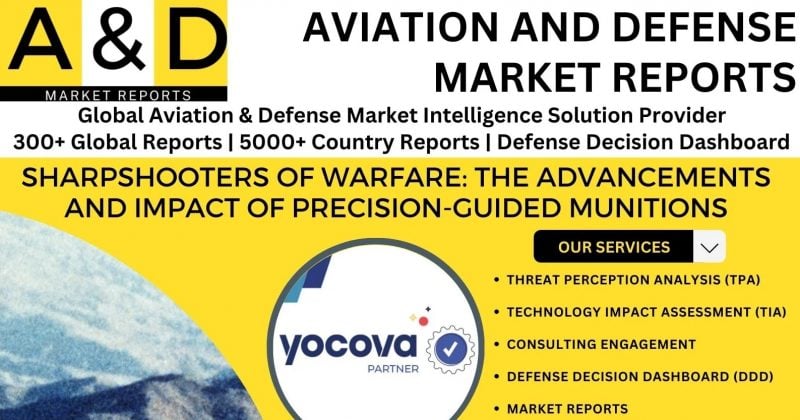 A & D
MARKET REPORTS

AVIATION AND DEFENSE MARKET REPORTS

Global Aviation & Defense Market Intelligence Solution Provider
300+ Global Reports | 5000+ Country Reports | Defense Decision Dashboard

SHARPSHOOTERS OF WARFARE: THE ADVANCEMENTS AND IMPACT OF PRECISION-GUIDED MUNITIONS

yocova
PARTNER

OUR SERVICES

• THREAT PERCEPTION ANALYSIS (TPA)
• TECHNOLOGY IMPACT ASSESSMENT (TIA)
• CONSULTING ENGAGEMENT
• DEFENSE DECISION DASHBOARD (DDD)
• MARKET REPORTS